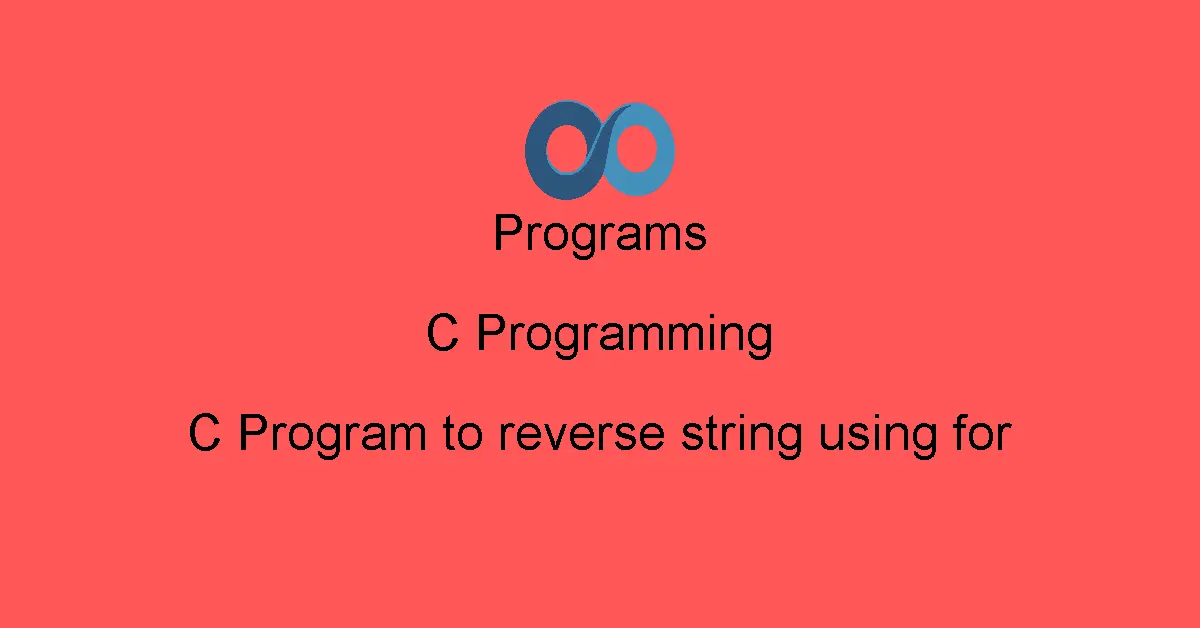 Programs

C Programming

C Program to reverse string using for